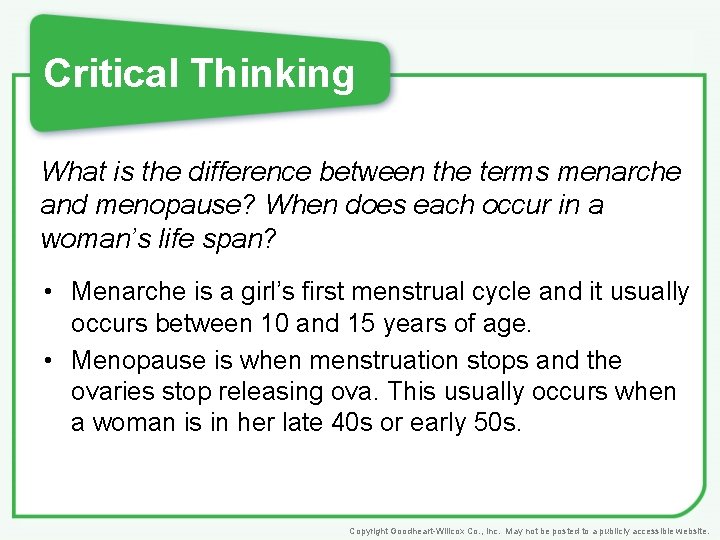 Critical Thinking

What is the difference between the terms menarche and menopause? When does each occur in a woman's life span?

• Menarche is a girl's first menstrual cycle and it usually occurs between 10 and 15 years of age.
• Menopause is when menstruation stops and the ovaries stop releasing ova. This usually occurs when a woman is in her late 40s or early 50s.

Copyright Goodheart-Willcox Co., Inc. May not be posted to a publicly accessible website.